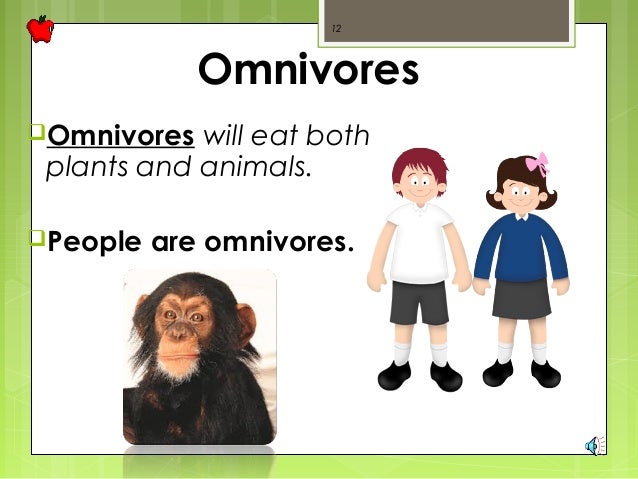 12

Omnivores

Omnivores will eat both plants and animals.

People are omnivores.